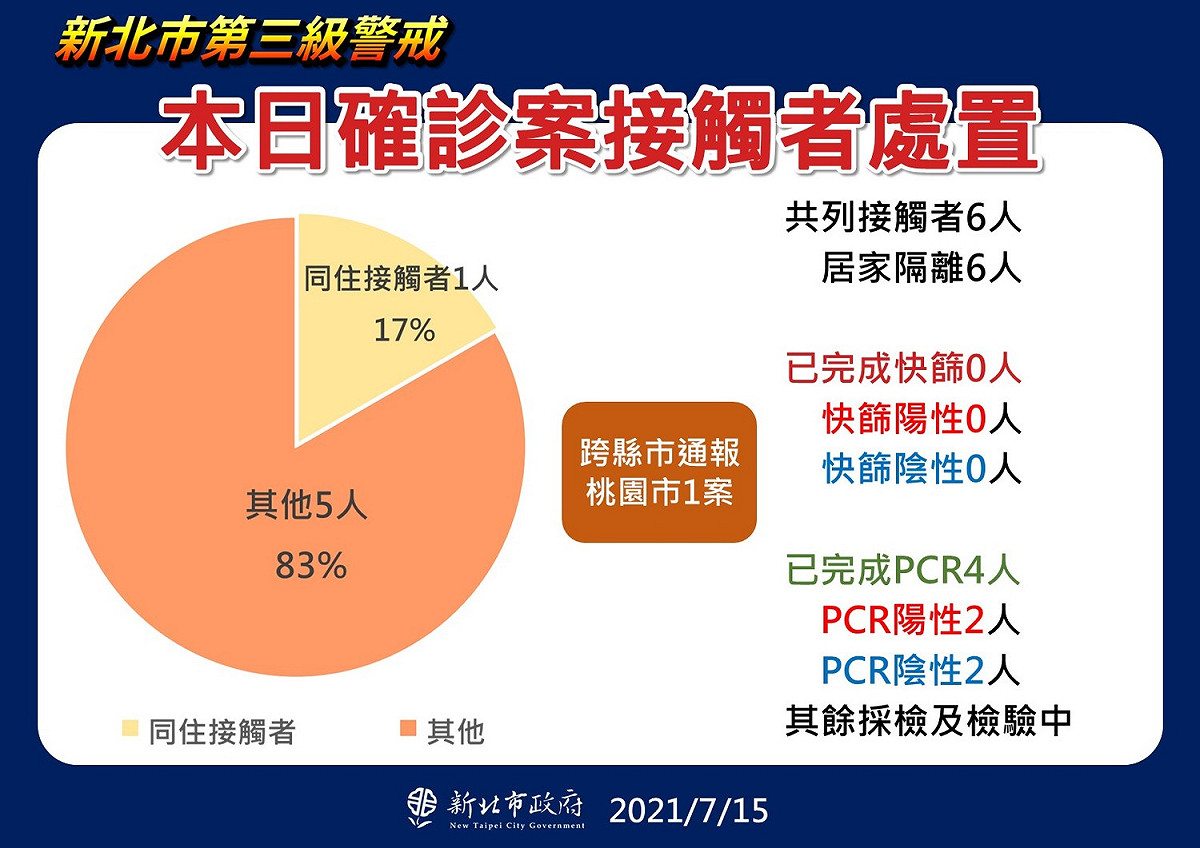 新北市第三級警戒
本日確診案接觸者處置

同住接觸者1人
17%

其他5人
83%

同住接觸者 其他

跨縣市通報
桃園市1案

共列接觸者6人
居家隔離6人

已完成快篩0人
快篩陽性0人
快篩陰性0人

已完成PCR4人
PCR陽性2人
PCR陰性2人
其餘採檢及檢驗中

新北市政府
New Taipei City Government
2021/7/15